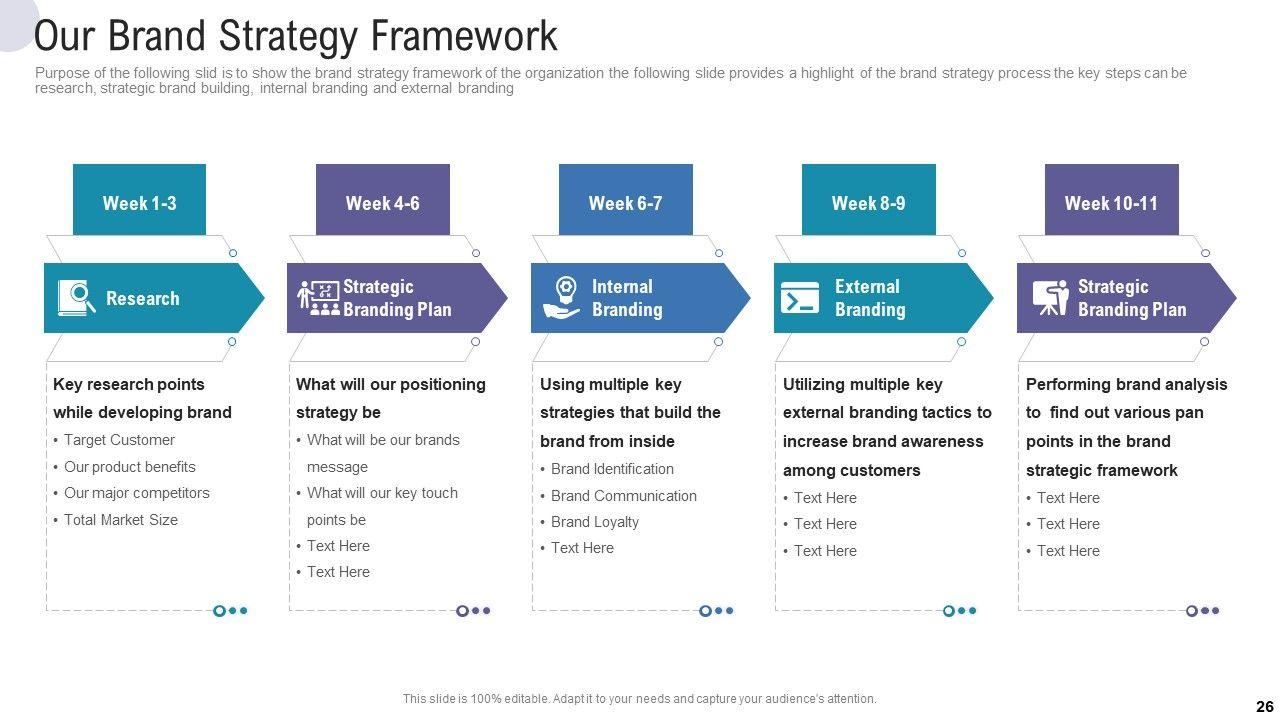 Our Brand Strategy Framework

Purpose of the following slid is to show the brand strategy framework of the organization the following slide provides a highlight of the brand strategy process the key steps can be research, strategic brand building, internal branding and external branding

Week 1-3

Research

Key research points while developing brand
• Target Customer
• Our product benefits
• Our major competitors
• Total Market Size

Week 4-6

Strategic Branding Plan

What will our positioning strategy be
• What will be our brands message
• What will our key touch points be
• Text Here
• Text Here

Week 6-7

Internal Branding

Using multiple key strategies that build the brand from inside
• Brand Identification
• Brand Communication
• Brand Loyalty
• Text Here

Week 8-9

External Branding

Utilizing multiple key external branding tactics to increase brand awareness among customers
• Text Here
• Text Here
• Text Here

Week 10-11

Strategic Branding Plan

Performing brand analysis to find out various pan points in the brand strategic framework
• Text Here
• Text Here
• Text Here

This slide is 100% editable. Adapt it to your needs and capture your audience's attention.

26